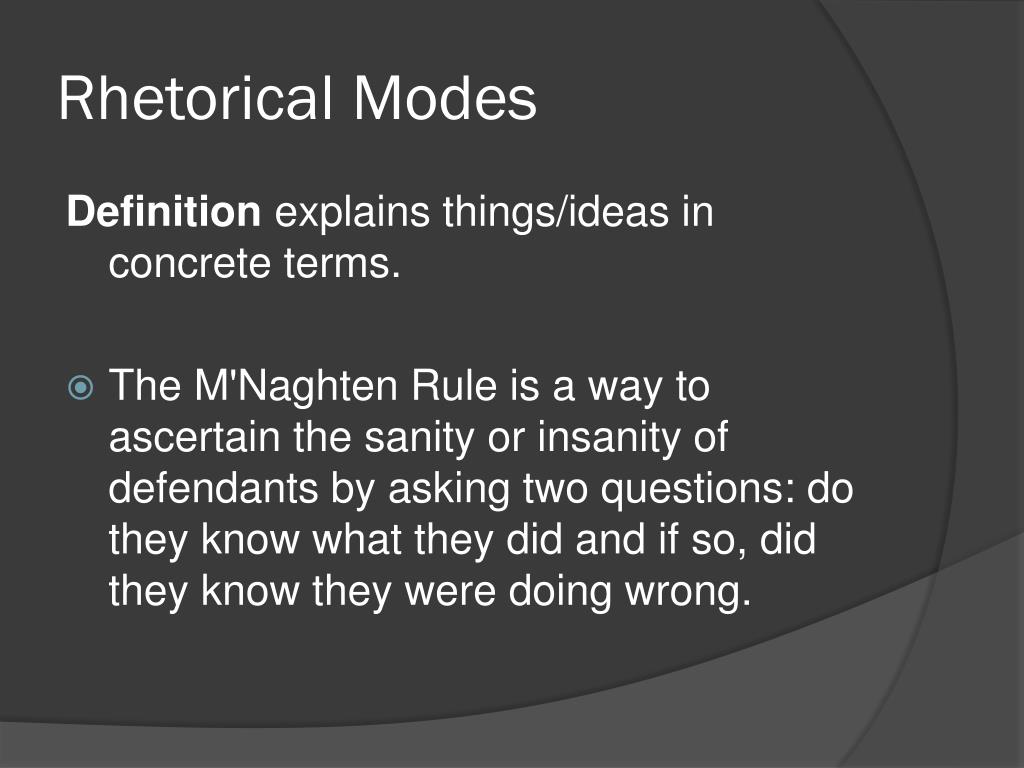 Rhetorical Modes

Definition explains things/ideas in concrete terms.

The M'Naghten Rule is a way to ascertain the sanity or insanity of defendants by asking two questions: do they know what they did and if so, did they know they were doing wrong.